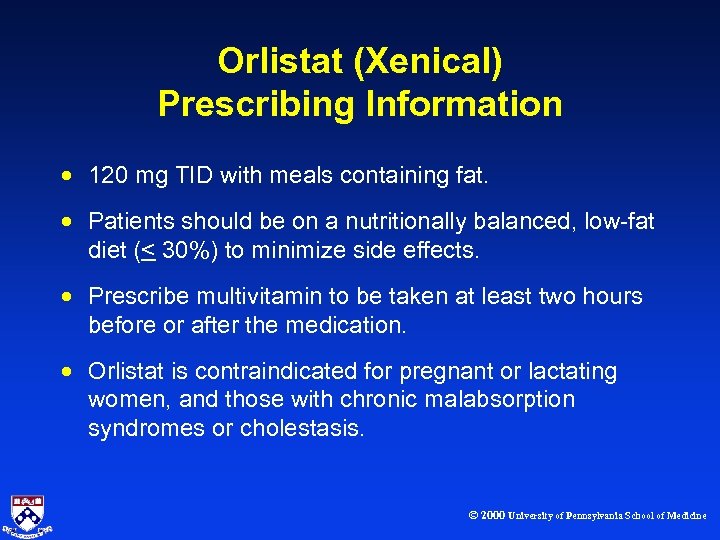 Orlistat (Xenical)
Prescribing Information

• 120 mg TID with meals containing fat.

• Patients should be on a nutritionally balanced, low-fat diet ($\leq$ 30%) to minimize side effects.

• Prescribe multivitamin to be taken at least two hours before or after the medication.

• Orlistat is contraindicated for pregnant or lactating women, and those with chronic malabsorption syndromes or cholestasis.

© 2000 University of Pennsylvania School of Medicine